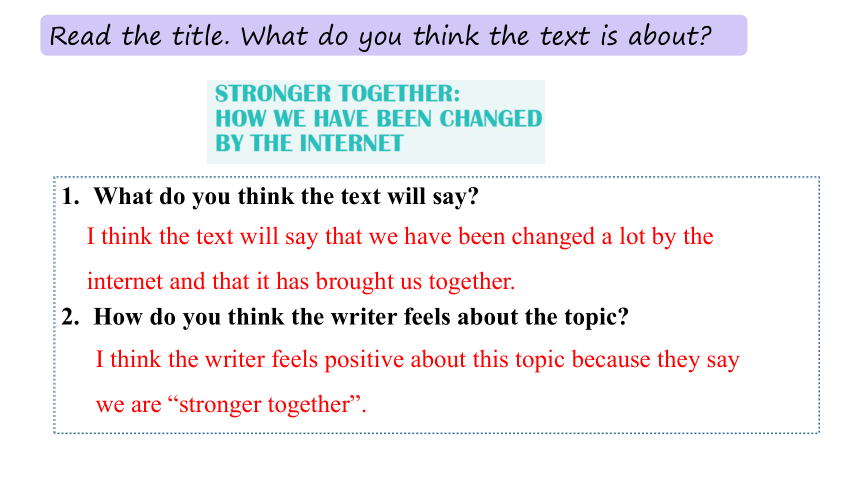 Read the title. What do you think the text is about?

STRONGER TOGETHER:
HOW WE HAVE BEEN CHANGED
BY THE INTERNET

1. What do you think the text will say?
I think the text will say that we have been changed a lot by the internet and that it has brought us together.

2. How do you think the writer feels about the topic?
I think the writer feels positive about this topic because they say we are “stronger together”.